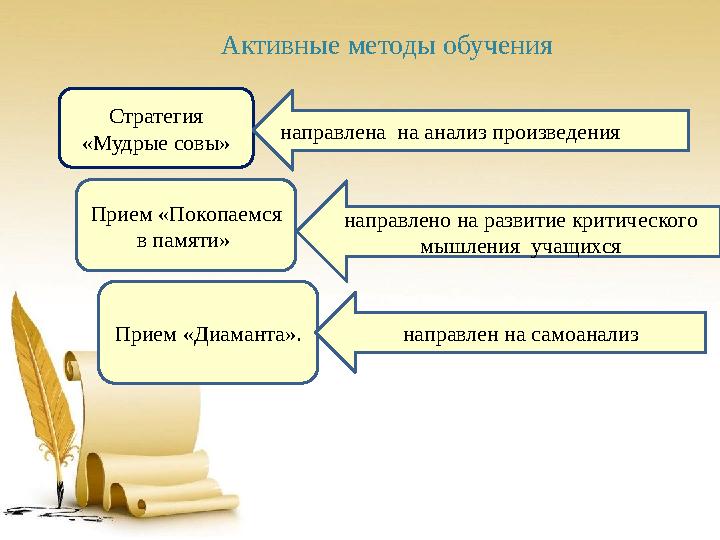 Активные методы обучения

Стратегия «Мудрые совы»

направлена на анализ произведения

Прием «Покопаемся в памяти»

направлено на развитие критического мышления учащихся

Прием «Диаманта».

направлен на самоанализ